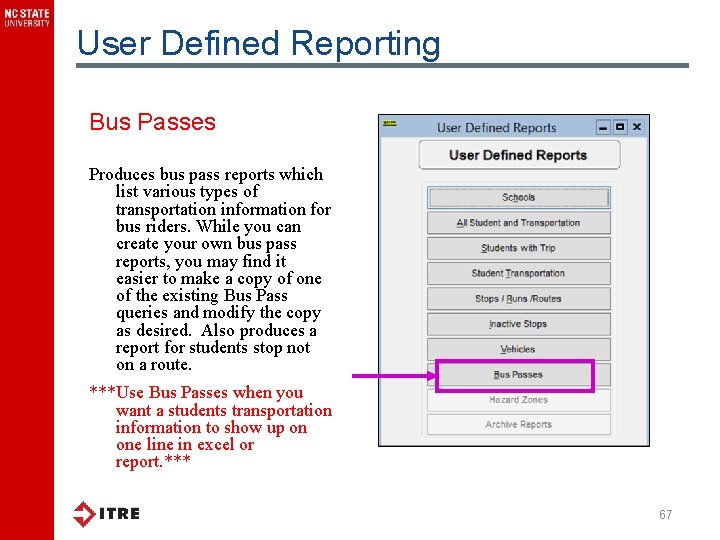 NC STATE UNIVERSITY

User Defined Reporting

Bus Passes

Produces bus pass reports which list various types of transportation information for bus riders. While you can create your own bus pass reports, you may find it easier to make a copy of one of the existing Bus Pass queries and modify the copy as desired. Also produces a report for students stop not on a route.

***Use Bus Passes when you want a students transportation information to show up on one line in excel or report.***

User Defined Reports

User Defined Reports

Schools

All Student and Transportation

Students with Trip

Student Transportation

Stops / Runs /Routes

Inactive Stops

Vehicles

Bus Passes

Hazard Zones

Archive Reports

ITRE

67